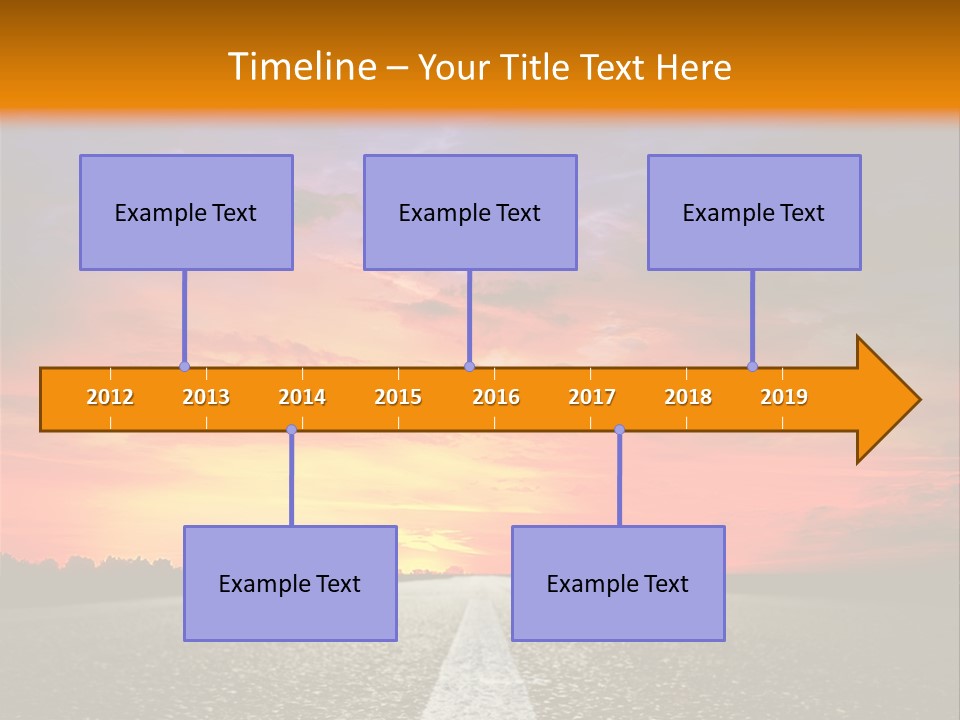 Timeline – Your Title Text Here

Example Text

Example Text

Example Text

2012 2013 2014 2015 2016 2017 2018 2019

Example Text

Example Text